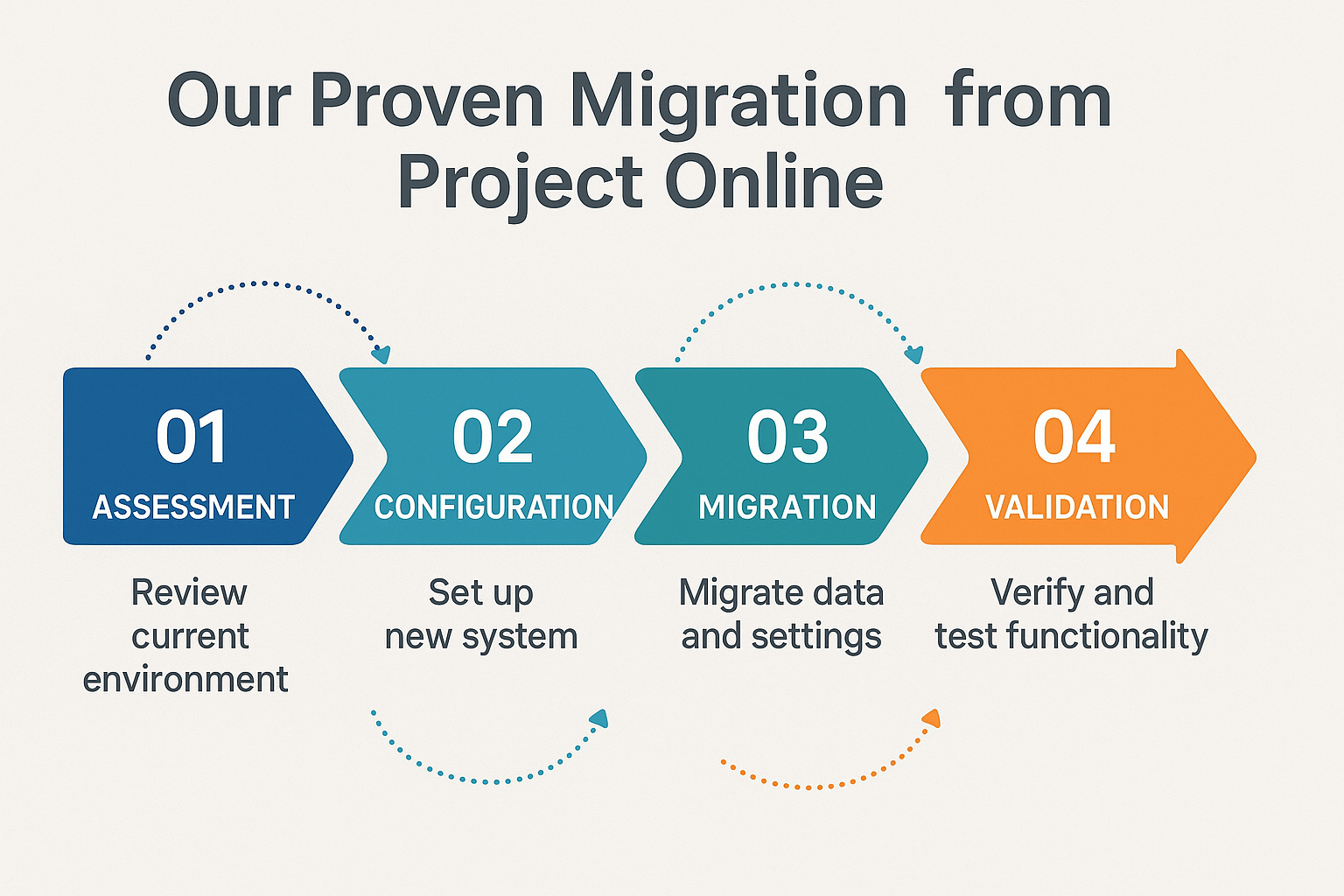 Our Proven Migration from Project Online

01
ASSESSMENT

Review current environment

02
CONFIGURATION

Set up new system

03
MIGRATION

Migrate data and settings

04
VALIDATION

Verify and test functionality